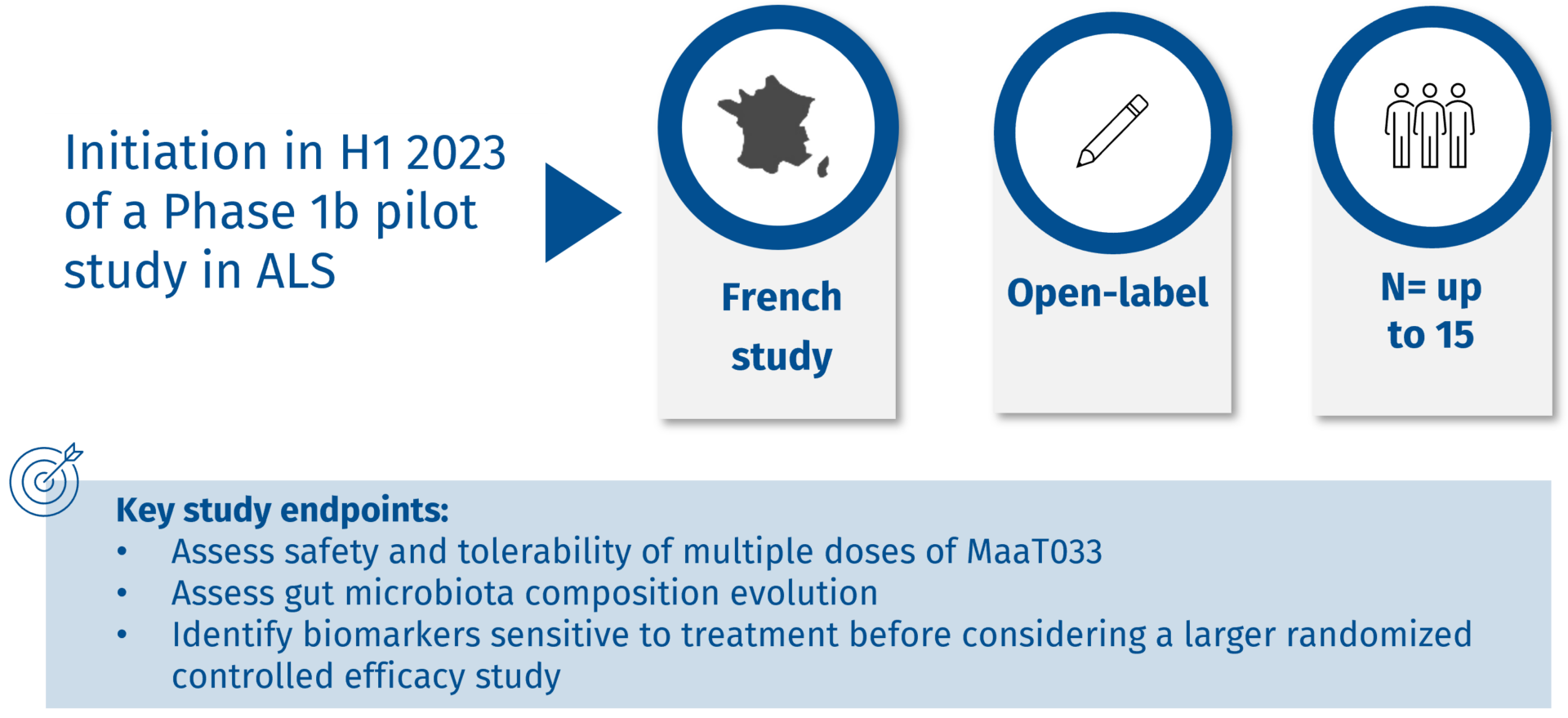 Initiation in H1 2023 of a Phase 1b pilot study in ALS

French study

Open-label

N= up to 15

Key study endpoints:
• Assess safety and tolerability of multiple doses of MaaT033
• Assess gut microbiota composition evolution
• Identify biomarkers sensitive to treatment before considering a larger randomized controlled efficacy study